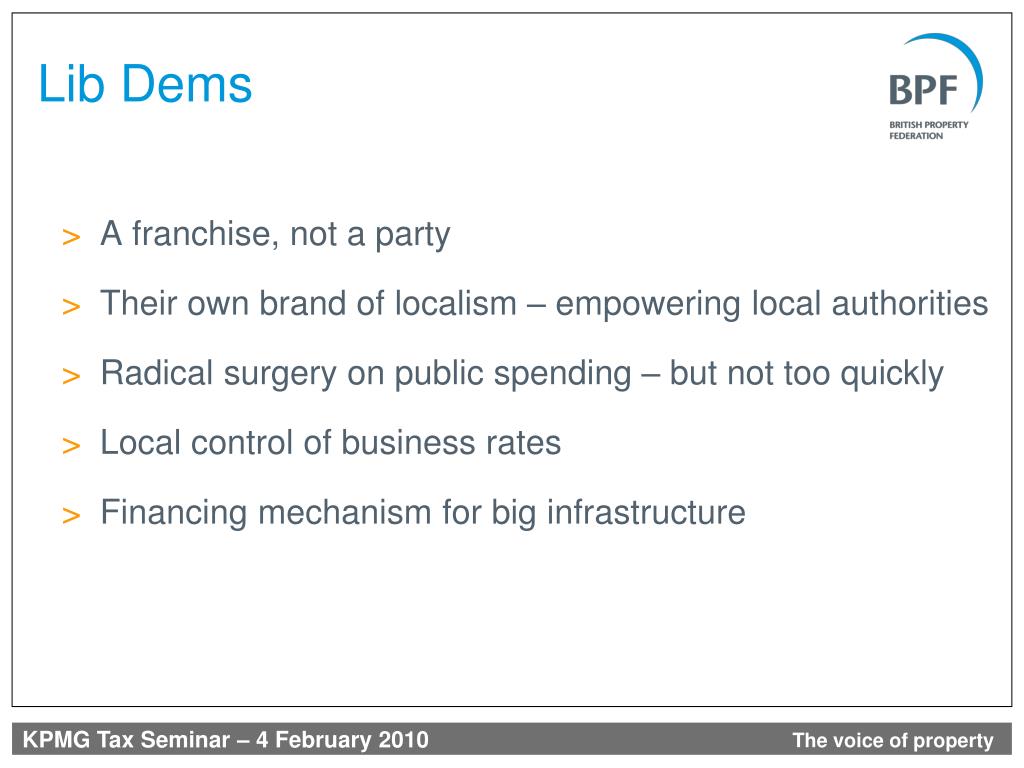 Lib Dems

BPF
BRITISH PROPERTY FEDERATION

> A franchise, not a party

> Their own brand of localism – empowering local authorities

> Radical surgery on public spending – but not too quickly

> Local control of business rates

> Financing mechanism for big infrastructure

KPMG Tax Seminar – 4 February 2010

The voice of property